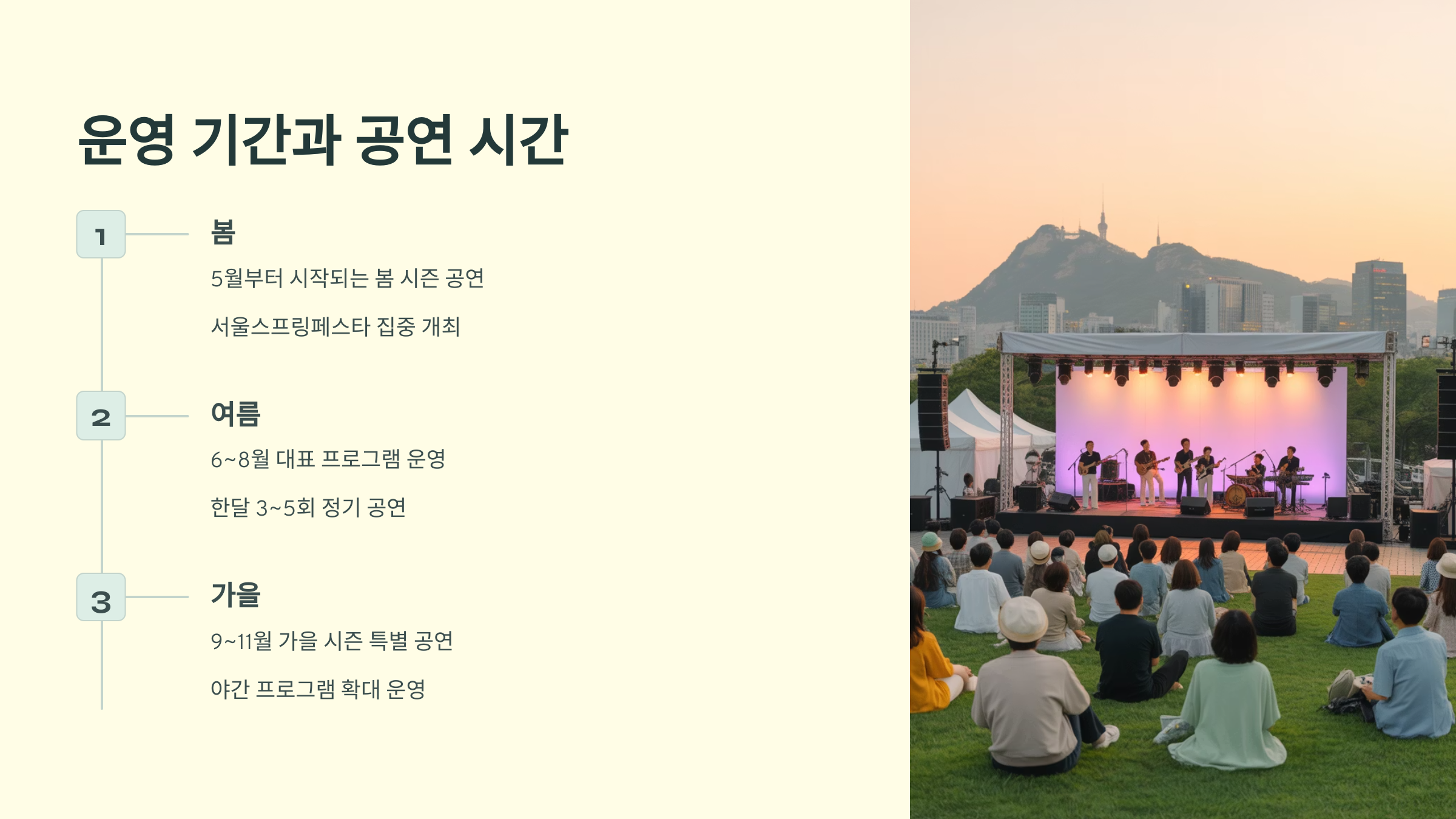 운영 기간과 공연 시간

1

봄

5월부터 시작되는 봄 시즌 공연

서울스프링페스타 집중 개최

2

여름

6~8월 대표 프로그램 운영

한달 3~5회 정기 공연

3

가을

9~11월 가을 시즌 특별 공연

야간 프로그램 확대 운영